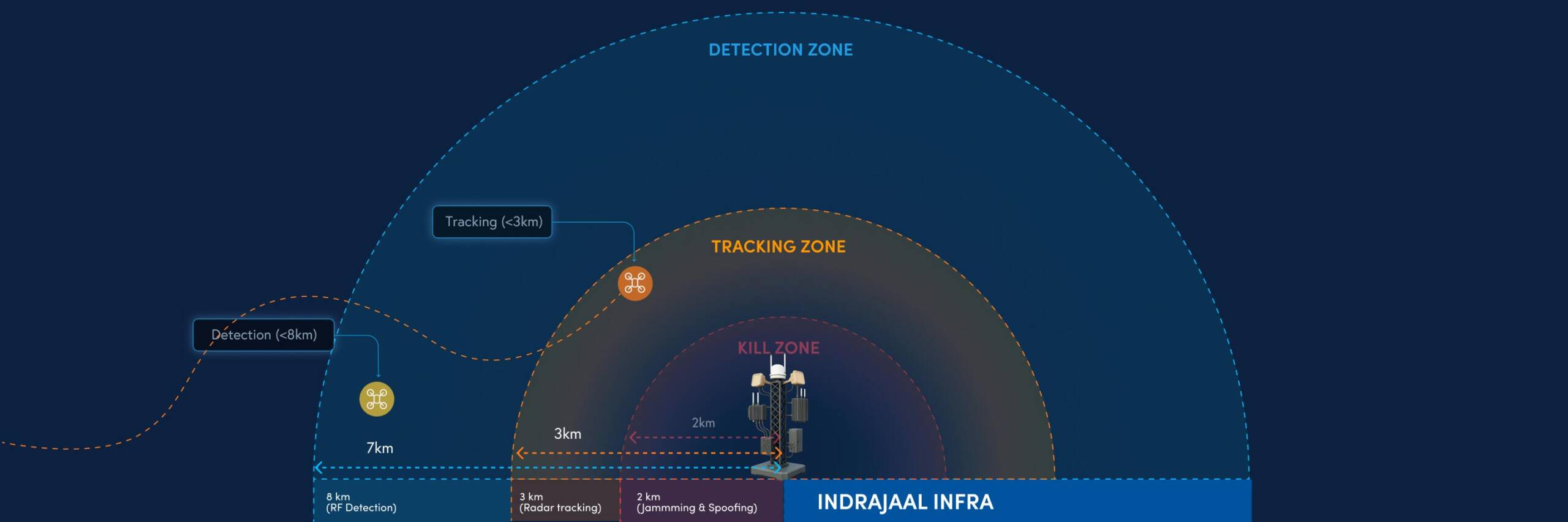 DETECTION ZONE

Tracking (<3km)

TRACKING ZONE

Detection (<8km)

KILL ZONE

2km

3km

7km

8 km
(RF Detection)

3 km
(Radar tracking)

2 km
(Jammming & Spoofing)

INDRAJAAL INFRA